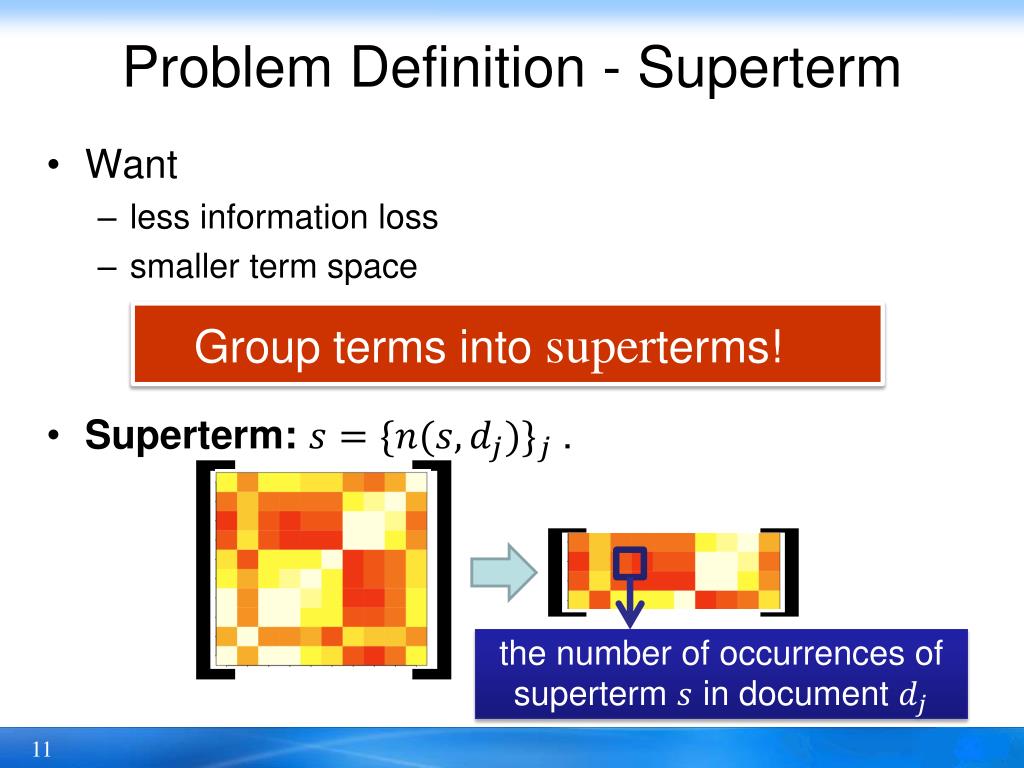 Problem Definition - Superterm

• Want
– less information loss
– smaller term space

Group terms into superterms!

• **Superterm:** $s = \{n(s, d_j)\}_j$ .

the number of occurrences of superterm $s$ in document $d_j$

11